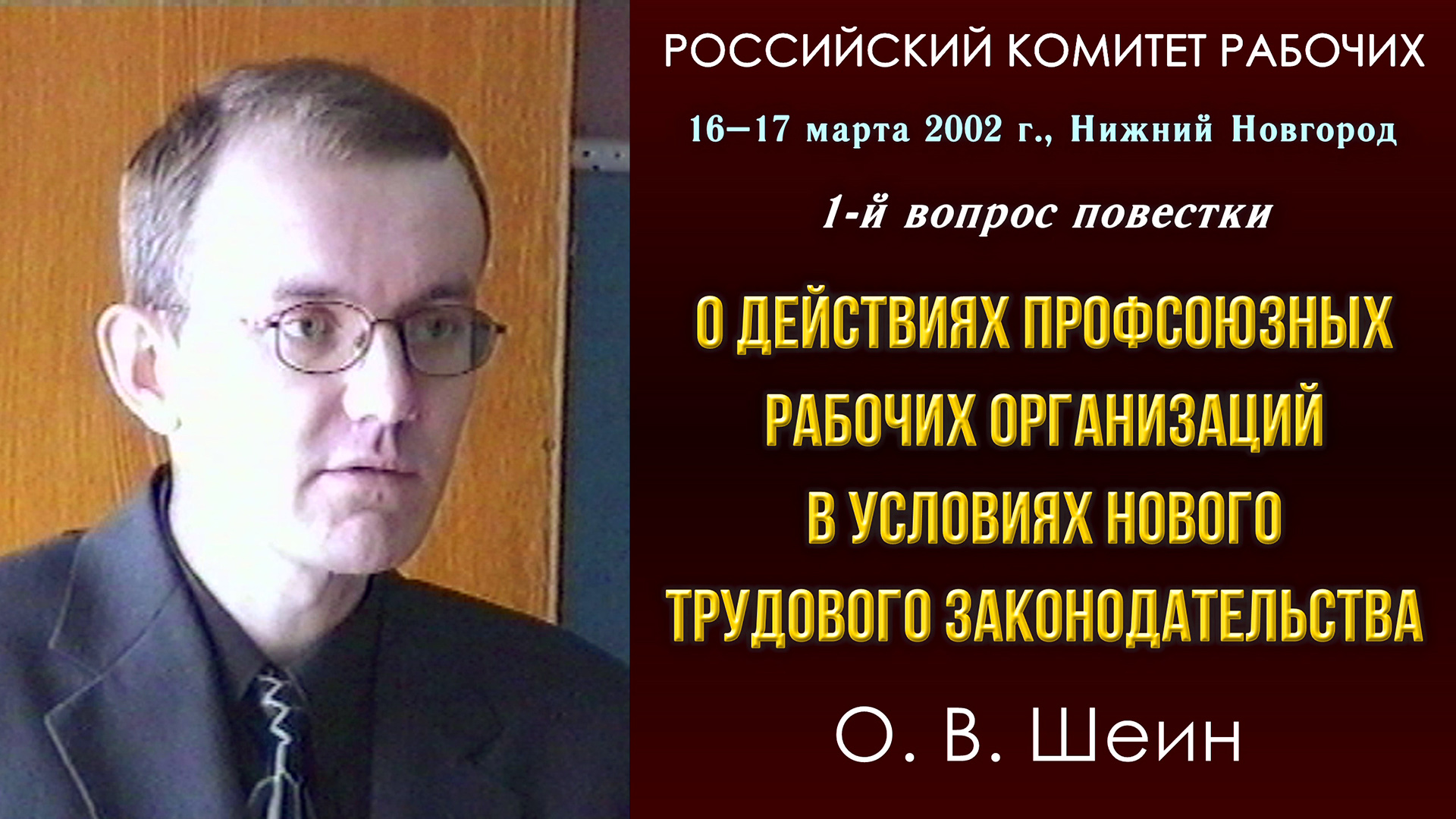 РОССИЙСКИЙ КОМИТЕТ РАБОЧИХ

16–17 марта 2002 г., Нижний Новгород

1-й вопрос повестки

О ДЕЙСТВИЯХ ПРОФСОЮЗНЫХ РАБОЧИХ ОРГАНИЗАЦИЙ В УСЛОВИЯХ НОВОГО ТРУДОВОГО ЗАКОНОДАТЕЛЬСТВА

О. В. Шеин